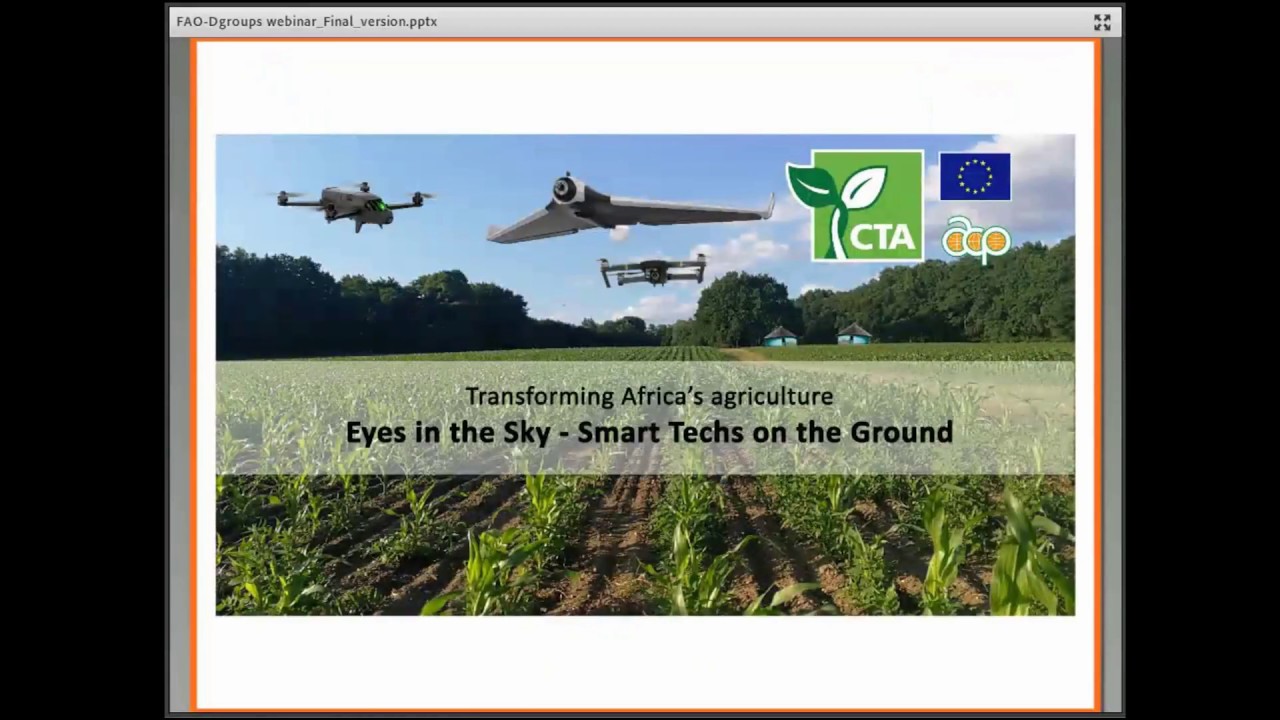 FAO-Dgroups webinar_Final_version.pptx

CTA

acp

Transforming Africa's agriculture

Eyes in the Sky - Smart Techs on the Ground